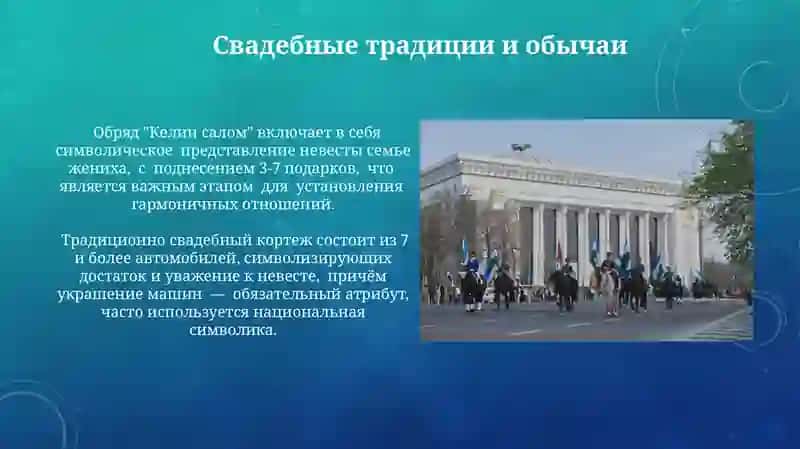 Свадебные традиции и обычаи

Обряд "Келин салом" включает в себя символическое представление невесты семье жениха, с поднесением 3-7 подарков, что является важным этапом для установления гармоничных отношений.

Традиционно свадебный кортеж состоит из 7 и более автомобилей, символизирующих достаток и уважение к невесте, причём украшение машин — обязательный атрибут, часто используется национальная символика.